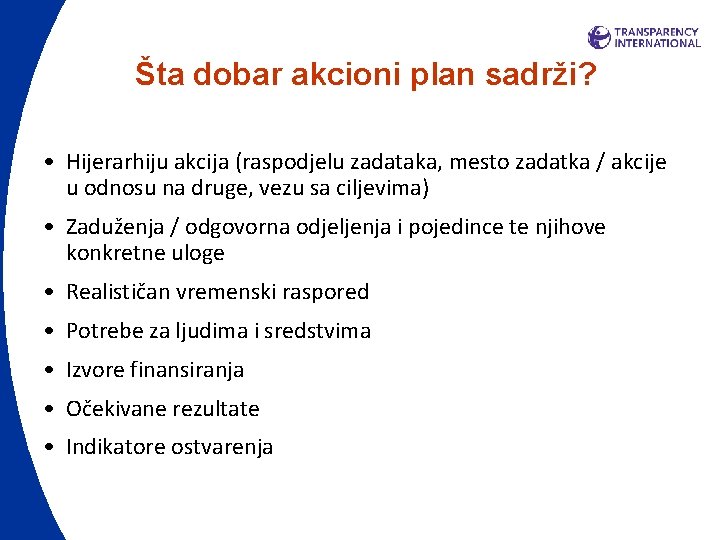 TRANSPARENCY INTERNATIONAL

Šta dobar akcioni plan sadrži?

• Hijerarhiju akcija (raspodjelu zadataka, mesto zadatka / akcije u odnosu na druge, vezu sa ciljevima)
• Zaduženja / odgovorna odjeljenja i pojedince te njihove konkretne uloge
• Realističan vremenski raspored
• Potrebe za ljudima i sredstvima
• Izvore finansiranja
• Očekivane rezultate
• Indikatore ostvarenja